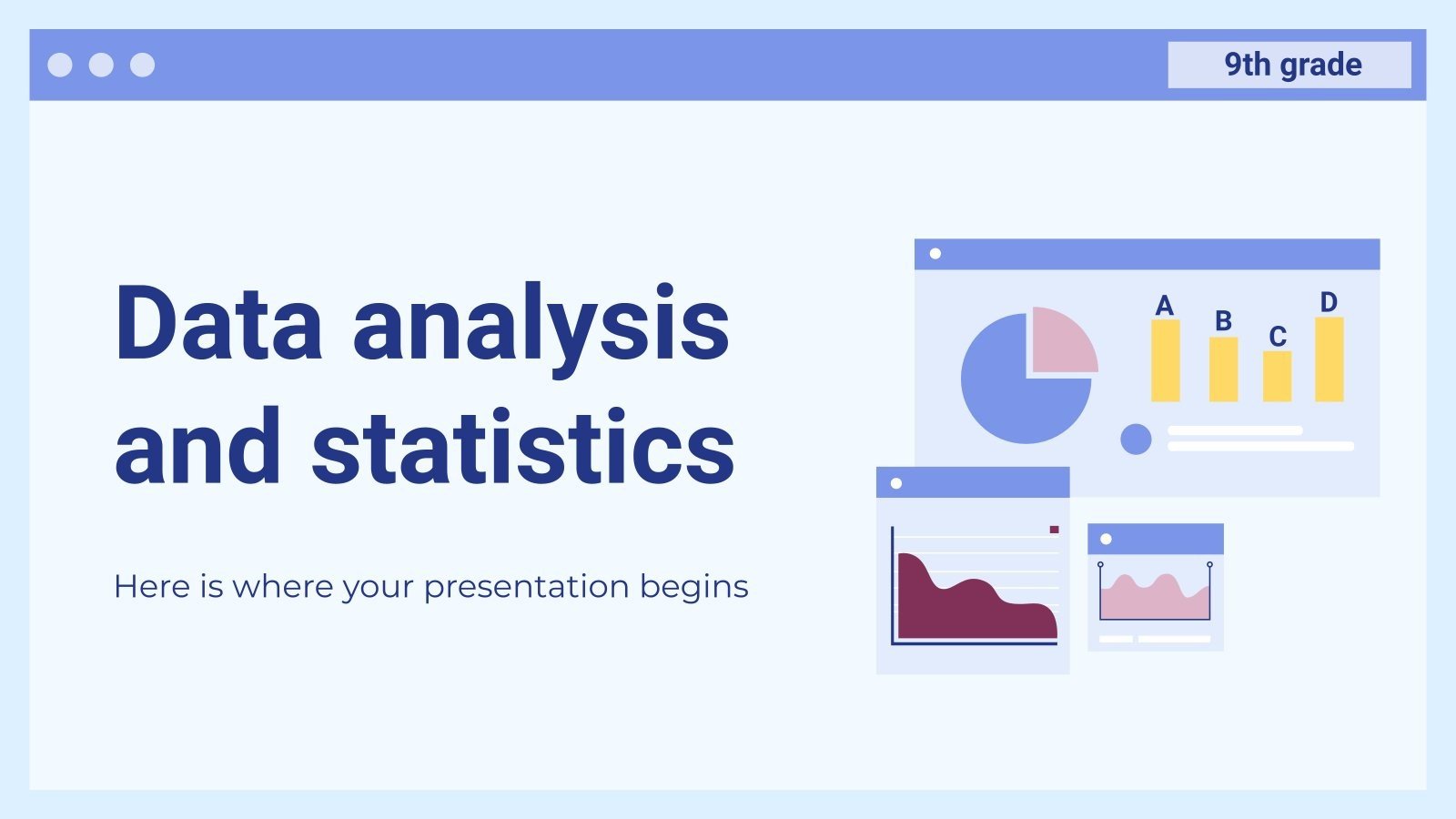 9th grade

Data analysis and statistics

Here is where your presentation begins

A B C D